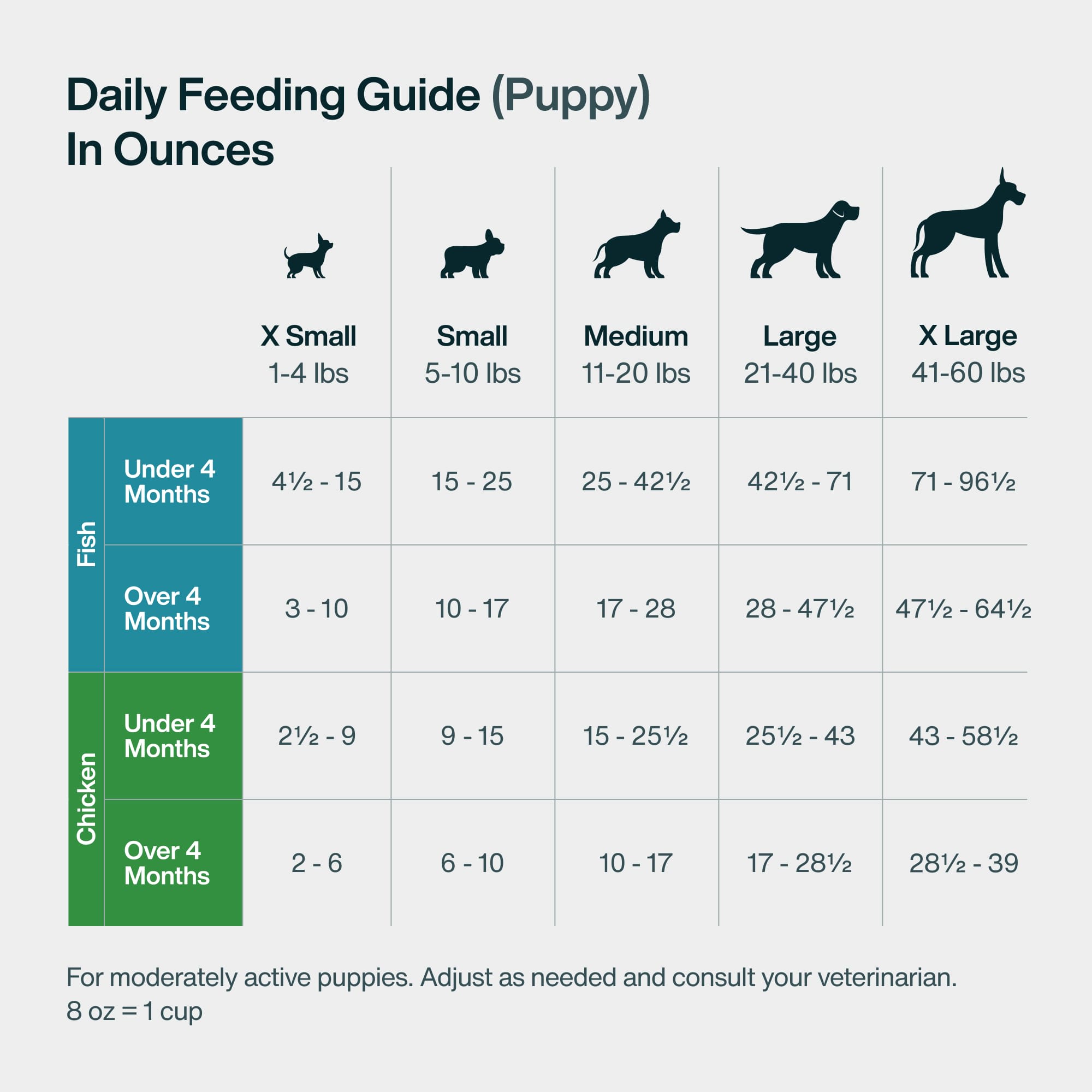 Daily Feeding Guide (Puppy)
In Ounces

| | | X Small 1-4 lbs | Small 5-10 lbs | Medium 11-20 lbs | Large 21-40 lbs | X Large 41-60 lbs |
|---|---|---|---|---|---|---|
| Fish | Under 4 Months | 4½ - 15 | 15 - 25 | 25 - 42½ | 42½ - 71 | 71 - 96½ |
| Fish | Over 4 Months | 3 - 10 | 10 - 17 | 17 - 28 | 28 - 47½ | 47½ - 64½ |
| Chicken | Under 4 Months | 2½ - 9 | 9 - 15 | 15 - 25½ | 25½ - 43 | 43 - 58½ |
| Chicken | Over 4 Months | 2 - 6 | 6 - 10 | 10 - 17 | 17 - 28½ | 28½ - 39 |

For moderately active puppies. Adjust as needed and consult your veterinarian.
8 oz = 1 cup